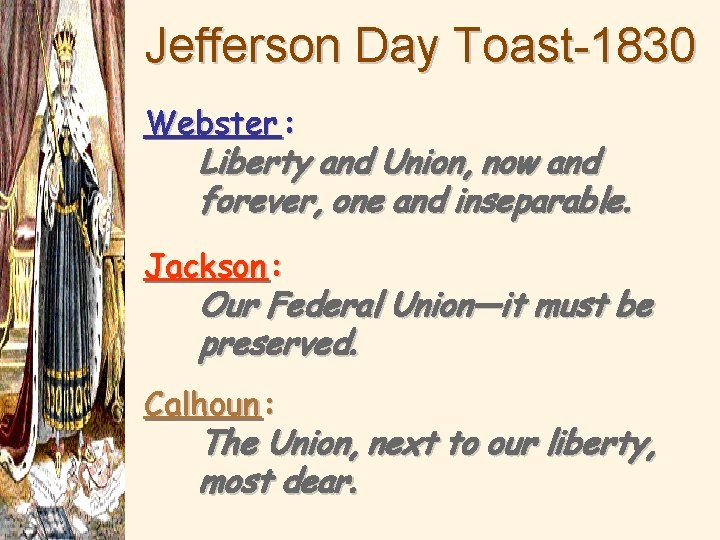 Jefferson Day Toast-1830

Webster:

Liberty and Union, now and forever, one and inseparable.

Jackson:

Our Federal Union—it must be preserved.

Calhoun:

The Union, next to our liberty, most dear.